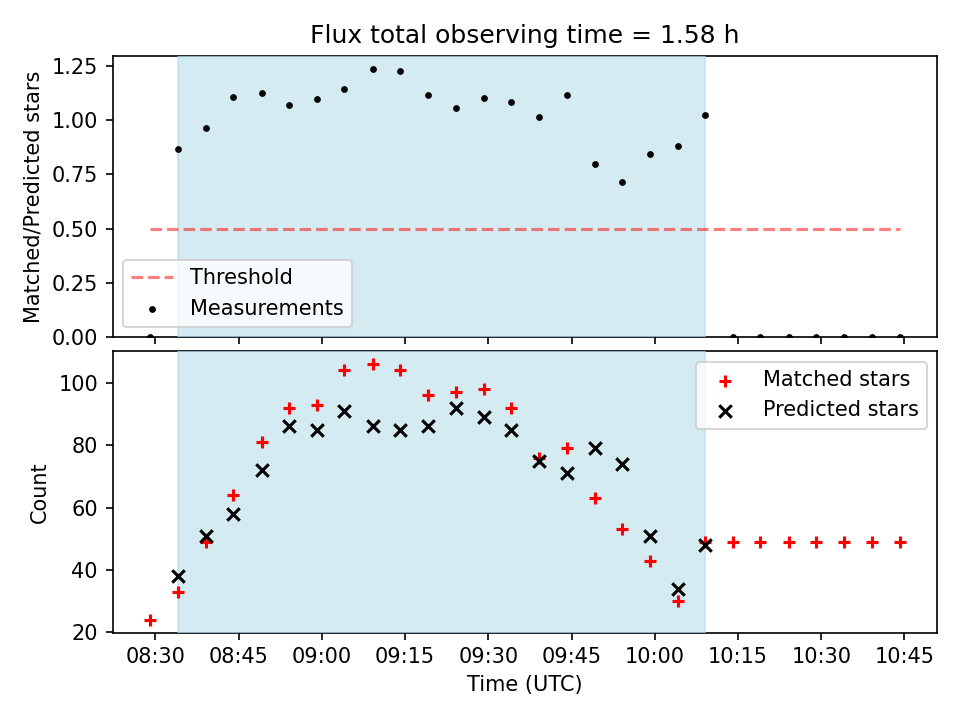 Flux total observing time = 1.58 h

Matched/Predicted stars

1.25
1.00
0.75
0.50
0.25
0.00

Threshold
Measurements

Count

100
80
60
40
20

Matched stars
Predicted stars

08:30 08:45 09:00 09:15 09:30 09:45 10:00 10:15 10:30 10:45

Time (UTC)